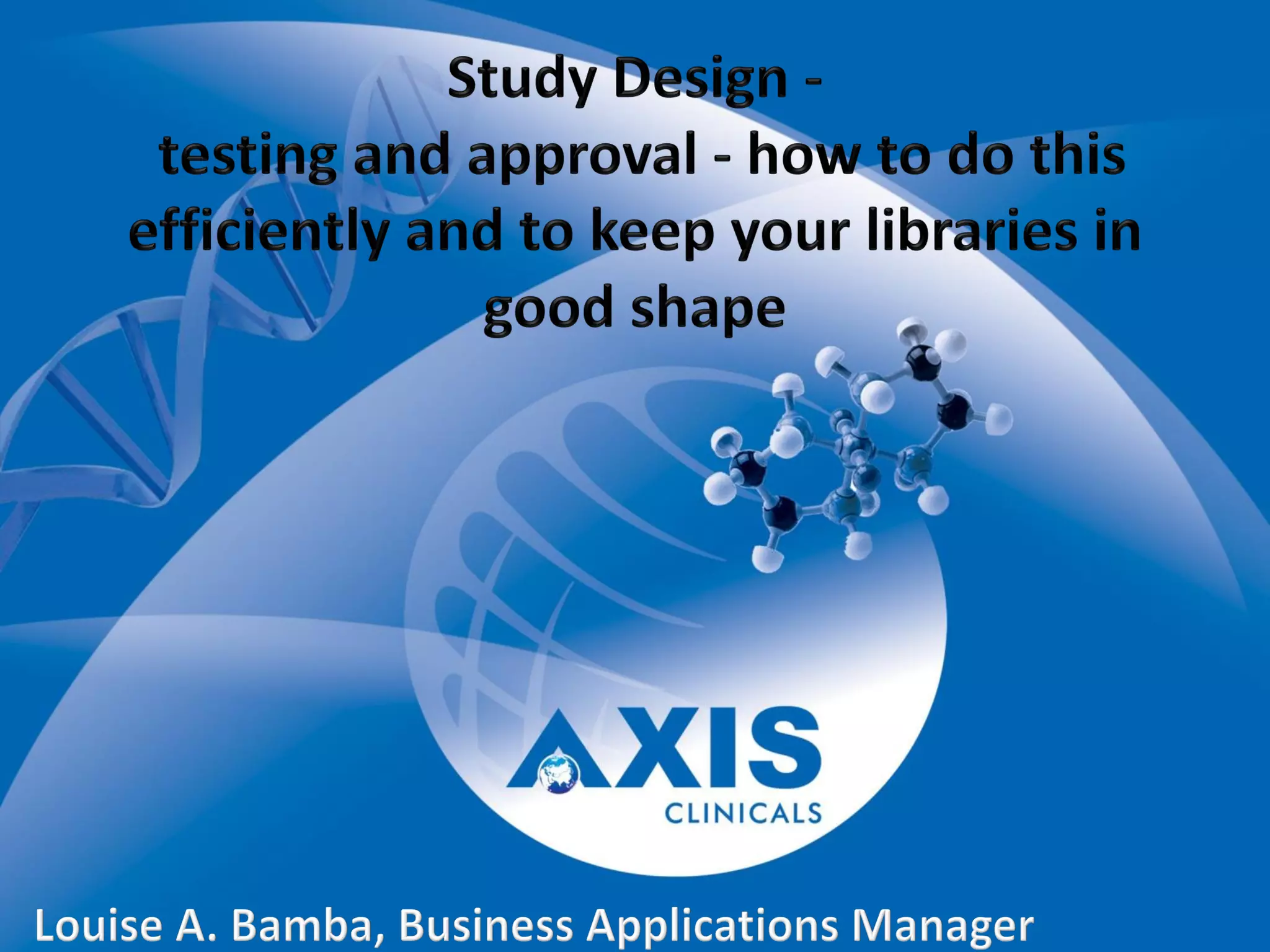 Study Design -
testing and approval - how to do this efficiently and to keep your libraries in good shape

AXIS
CLINICALS

Louise A. Bamba, Business Applications Manager